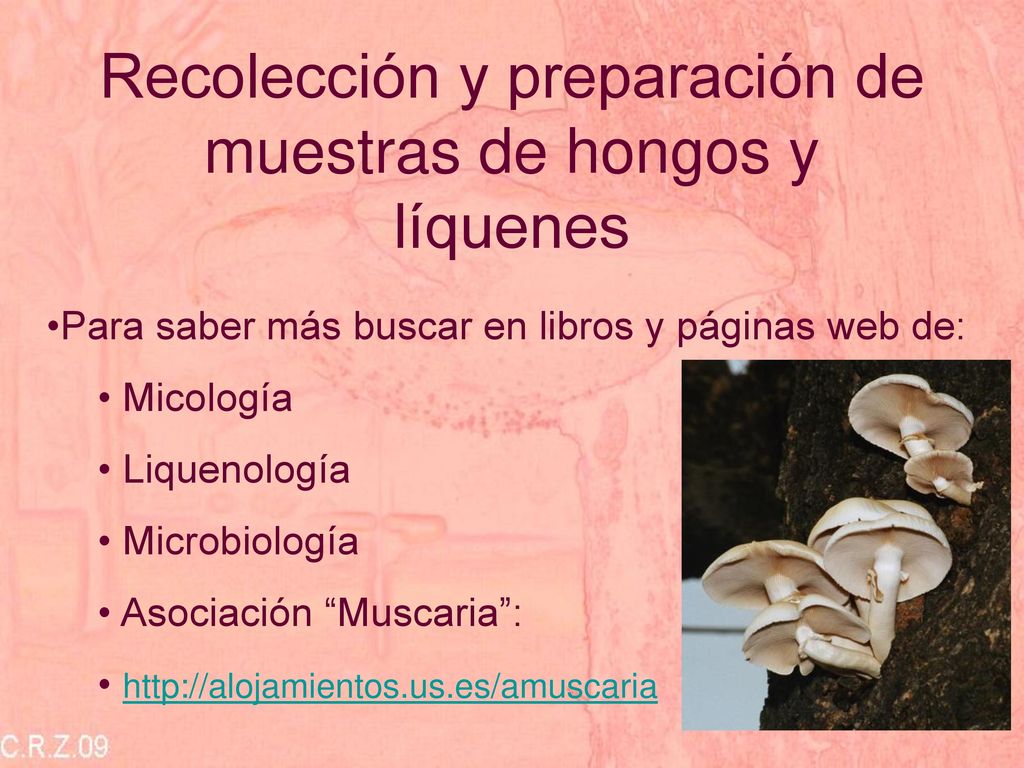 Recolección y preparación de muestras de hongos y líquenes

•Para saber más buscar en libros y páginas web de:

• Micología

• Liquenología

• Microbiología

• Asociación “Muscaria”:

• http://alojamientos.us.es/amuscaria

C.R.Z.09